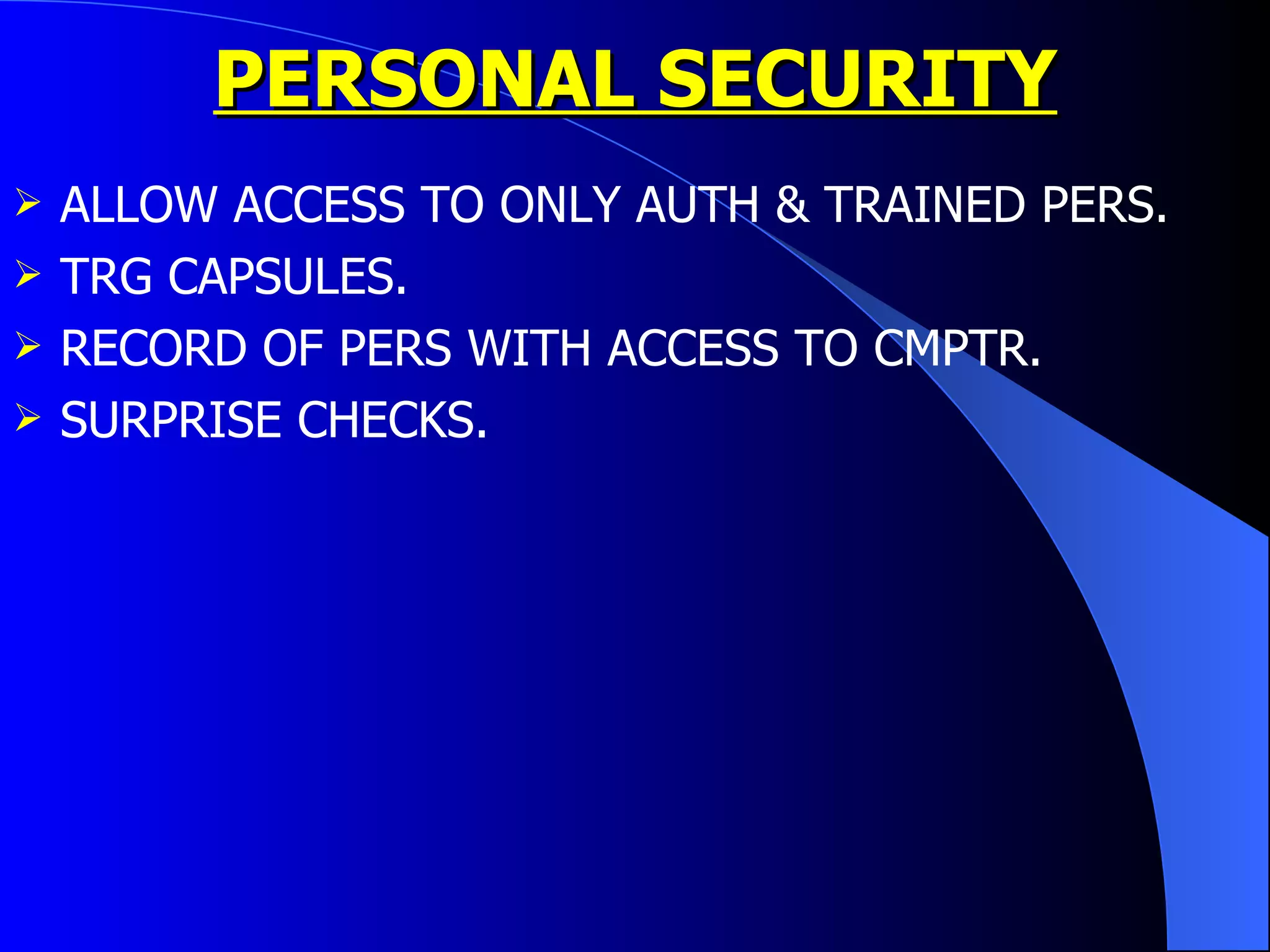 PERSONAL SECURITY

➢ ALLOW ACCESS TO ONLY AUTH & TRAINED PERS.
➢ TRG CAPSULES.
➢ RECORD OF PERS WITH ACCESS TO CMPTR.
➢ SURPRISE CHECKS.